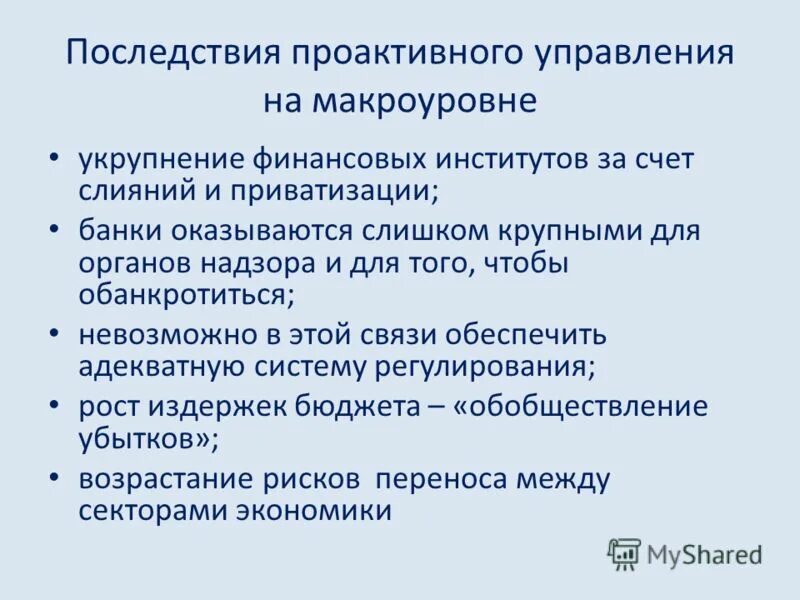 Последствия проактивного управления на макроуровне

• укрупнение финансовых институтов за счет слияний и приватизации;
• банки оказываются слишком крупными для органов надзора и для того, чтобы обанкротиться;
• невозможно в этой связи обеспечить адекватную систему регулирования;
• рост издержек бюджета – «обобществление убытков»;
• возрастание рисков переноса между секторами экономики

MyShared